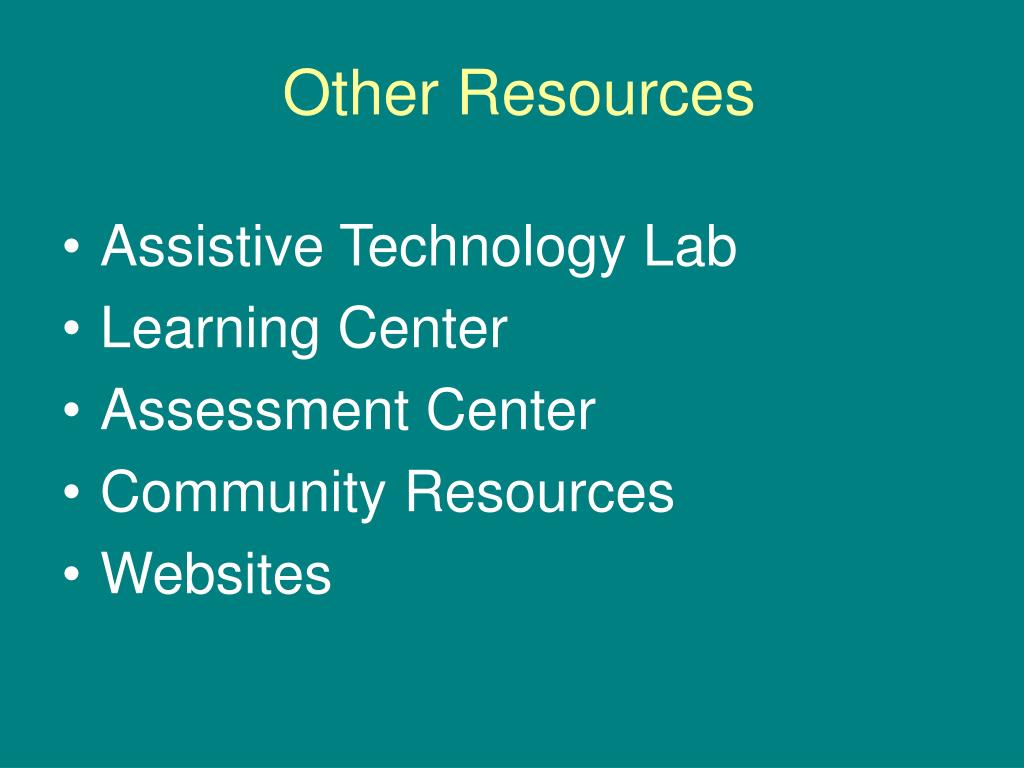 Other Resources

• Assistive Technology Lab
• Learning Center
• Assessment Center
• Community Resources
• Websites